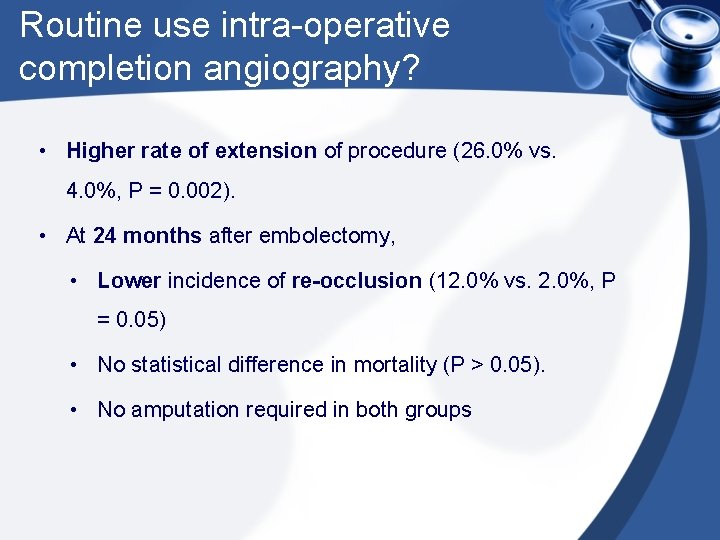 Routine use intra-operative completion angiography?

• Higher rate of extension of procedure (26.0% vs. 4.0%, P = 0.002).

• At 24 months after embolectomy,

• Lower incidence of re-occlusion (12.0% vs. 2.0%, P = 0.05)

• No statistical difference in mortality (P > 0.05).

• No amputation required in both groups